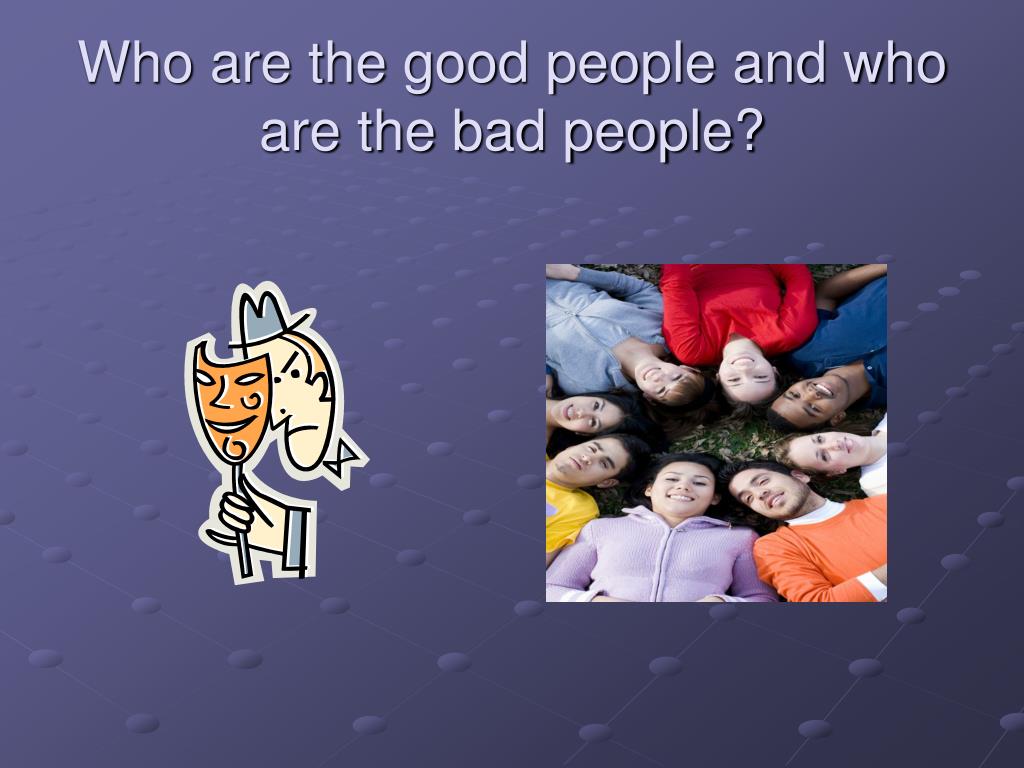 Who are the good people and who are the bad people?